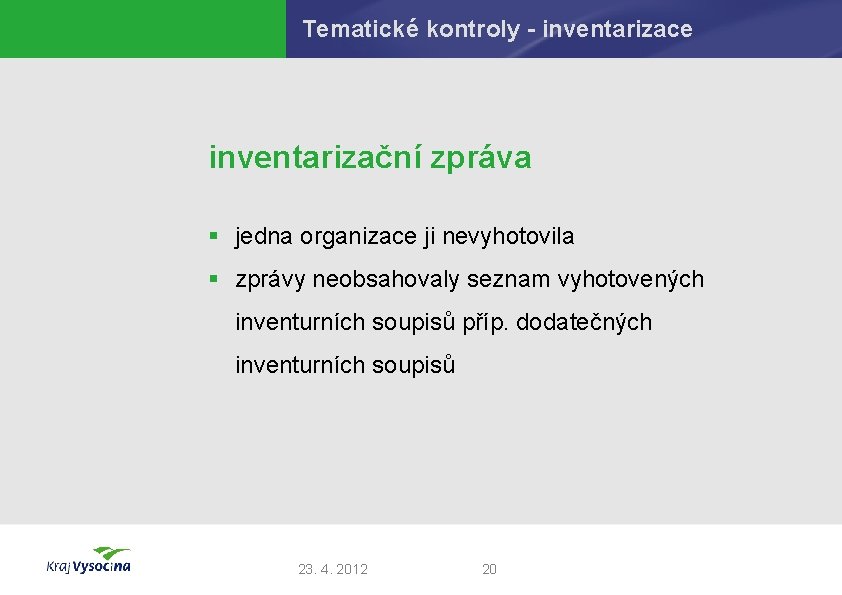 Tematické kontroly - inventarizace

inventarizační zpráva

▪ jedna organizace ji nevyhotovila
▪ zprávy neobsahovaly seznam vyhotovených inventurních soupisů příp. dodatečných inventurních soupisů

Kraj Vysočina

23. 4. 2012

20